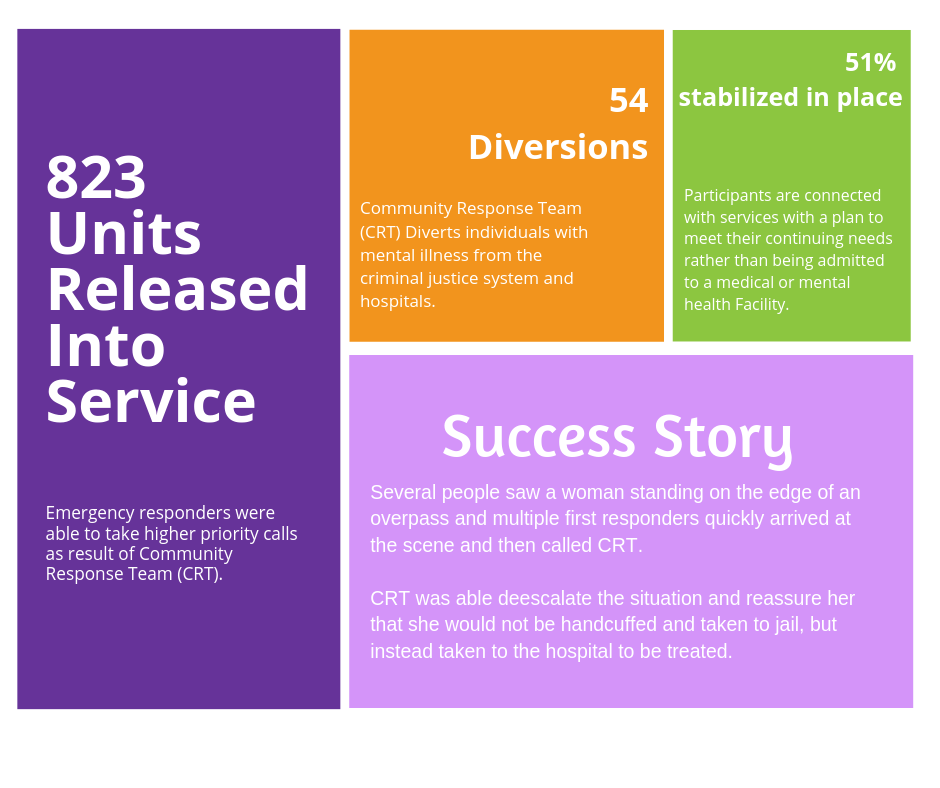 823 Units Released Into Service

Emergency responders were able to take higher priority calls as result of Community Response Team (CRT).

54 Diversions

Community Response Team (CRT) Diverts individuals with mental illness from the criminal justice system and hospitals.

51% stabilized in place

Participants are connected with services with a plan to meet their continuing needs rather than being admitted to a medical or mental health Facility.

Success Story

Several people saw a woman standing on the edge of an overpass and multiple first responders quickly arrived at the scene and then called CRT.

CRT was able deescalate the situation and reassure her that she would not be handcuffed and taken to jail, but instead taken to the hospital to be treated.